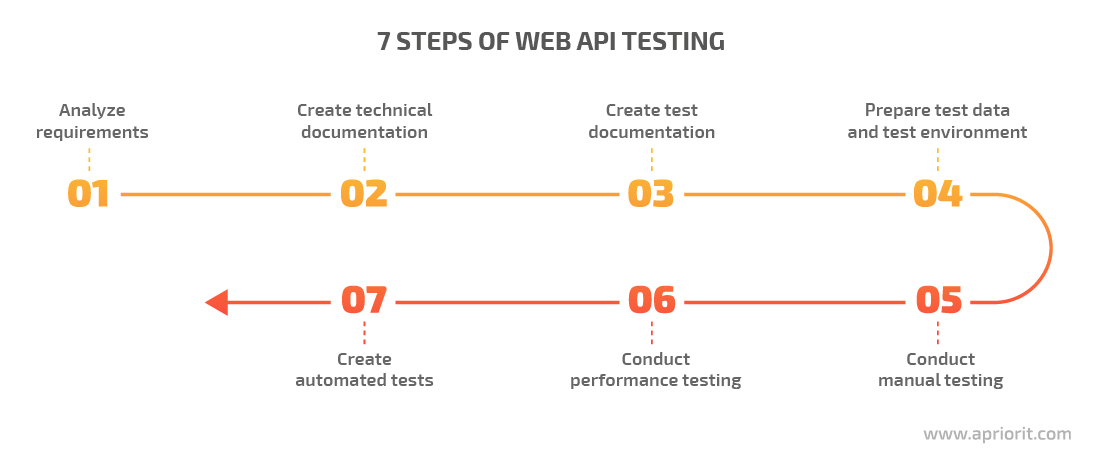 7 STEPS OF WEB API TESTING

Analyze requirements

01

Create technical documentation

02

Create test documentation

03

Prepare test data and test environment

04

05

Conduct manual testing

06

Conduct performance testing

07

Create automated tests

www.apriorit.com